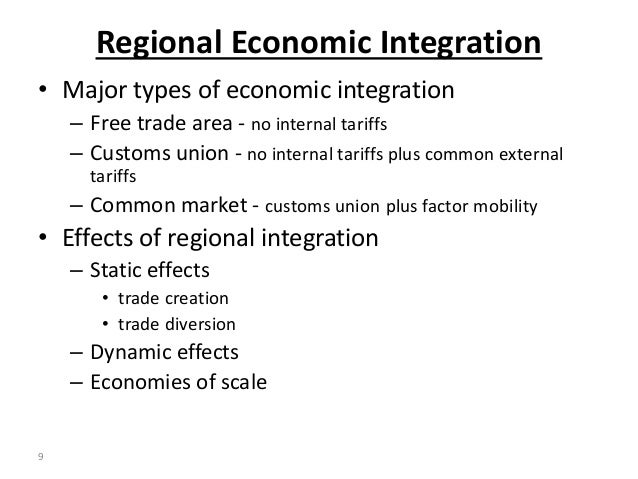 Regional Economic Integration

• Major types of economic integration
 – Free trade area - no internal tariffs
 – Customs union - no internal tariffs plus common external tariffs
 – Common market - customs union plus factor mobility
• Effects of regional integration
 – Static effects
  • trade creation
  • trade diversion
 – Dynamic effects
 – Economies of scale

9